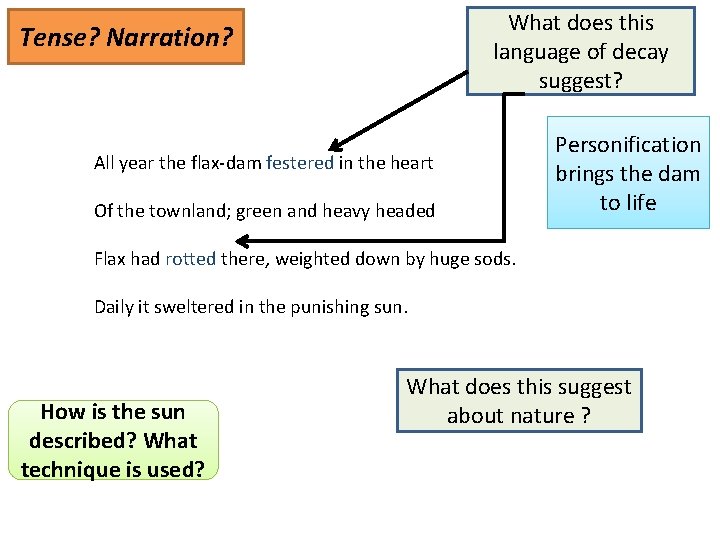 Tense? Narration?

What does this language of decay suggest?

Personification brings the dam to life

All year the flax-dam festered in the heart

Of the townland; green and heavy headed

Flax had rotted there, weighted down by huge sods.

Daily it sweltered in the punishing sun.

What does this suggest about nature ?

How is the sun described? What technique is used?